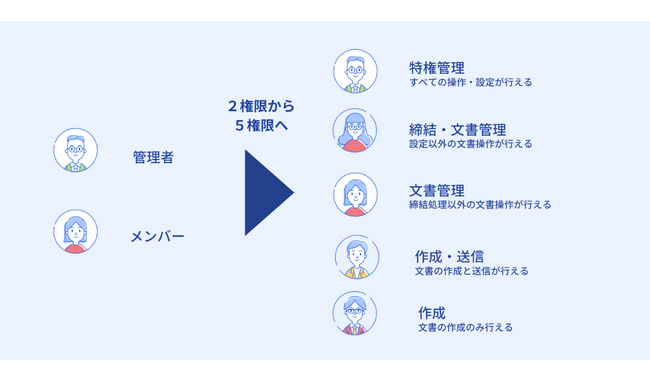 管理者

メンバー

２権限から
５権限へ

特権管理
すべての操作・設定が行える

締結・文書管理
設定以外の文書操作が行える

文書管理
締結処理以外の文書操作が行える

作成・送信
文書の作成と送信が行える

作成
文書の作成のみ行える